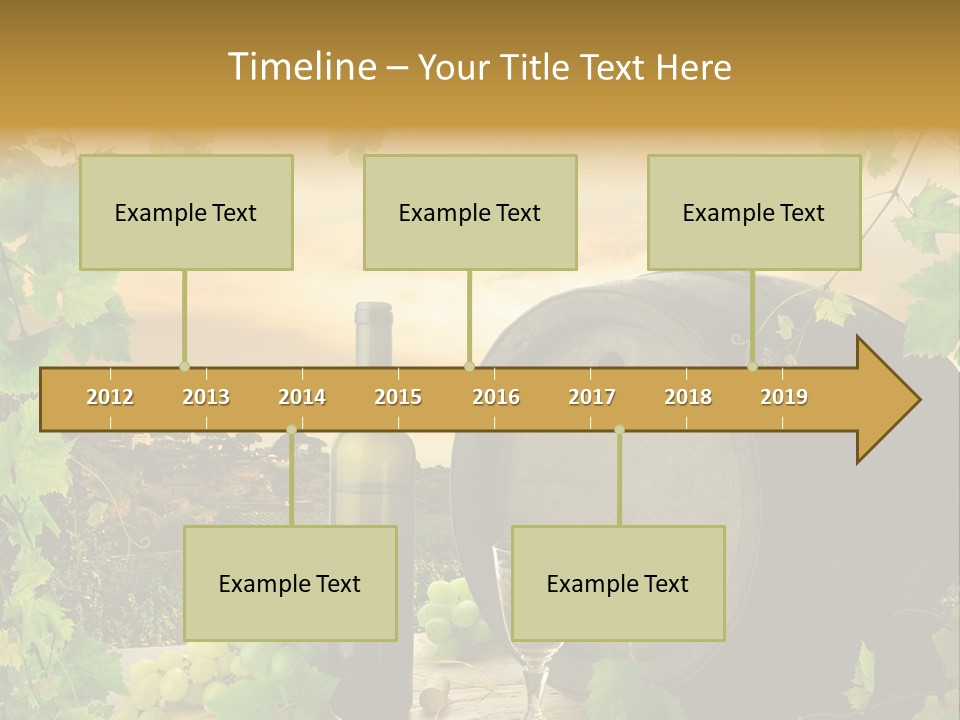 Timeline – Your Title Text Here

Example Text

Example Text

Example Text

2012 2013 2014 2015 2016 2017 2018 2019

Example Text

Example Text